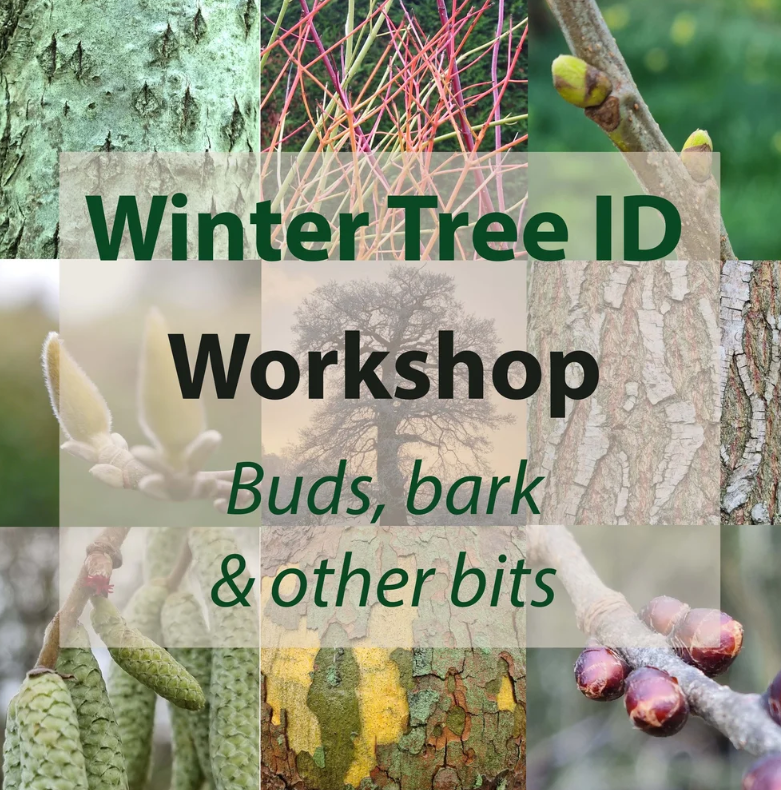 Winter Tree ID

Workshop

Buds, bark & other bits